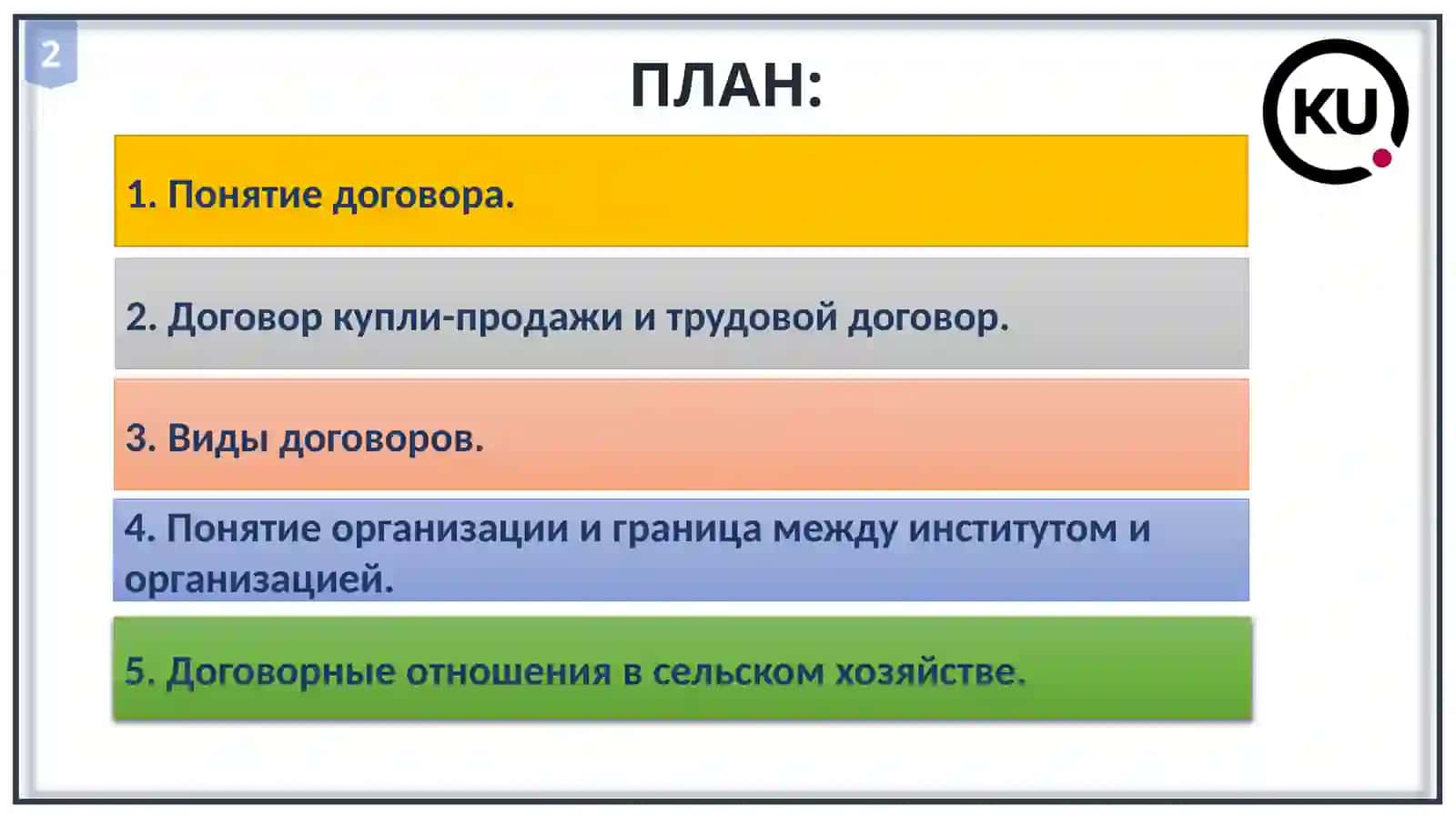 2

ПЛАН:

KU

1. Понятие договора.

2. Договор купли-продажи и трудовой договор.

3. Виды договоров.

4. Понятие организации и граница между институтом и организацией.

5. Договорные отношения в сельском хозяйстве.